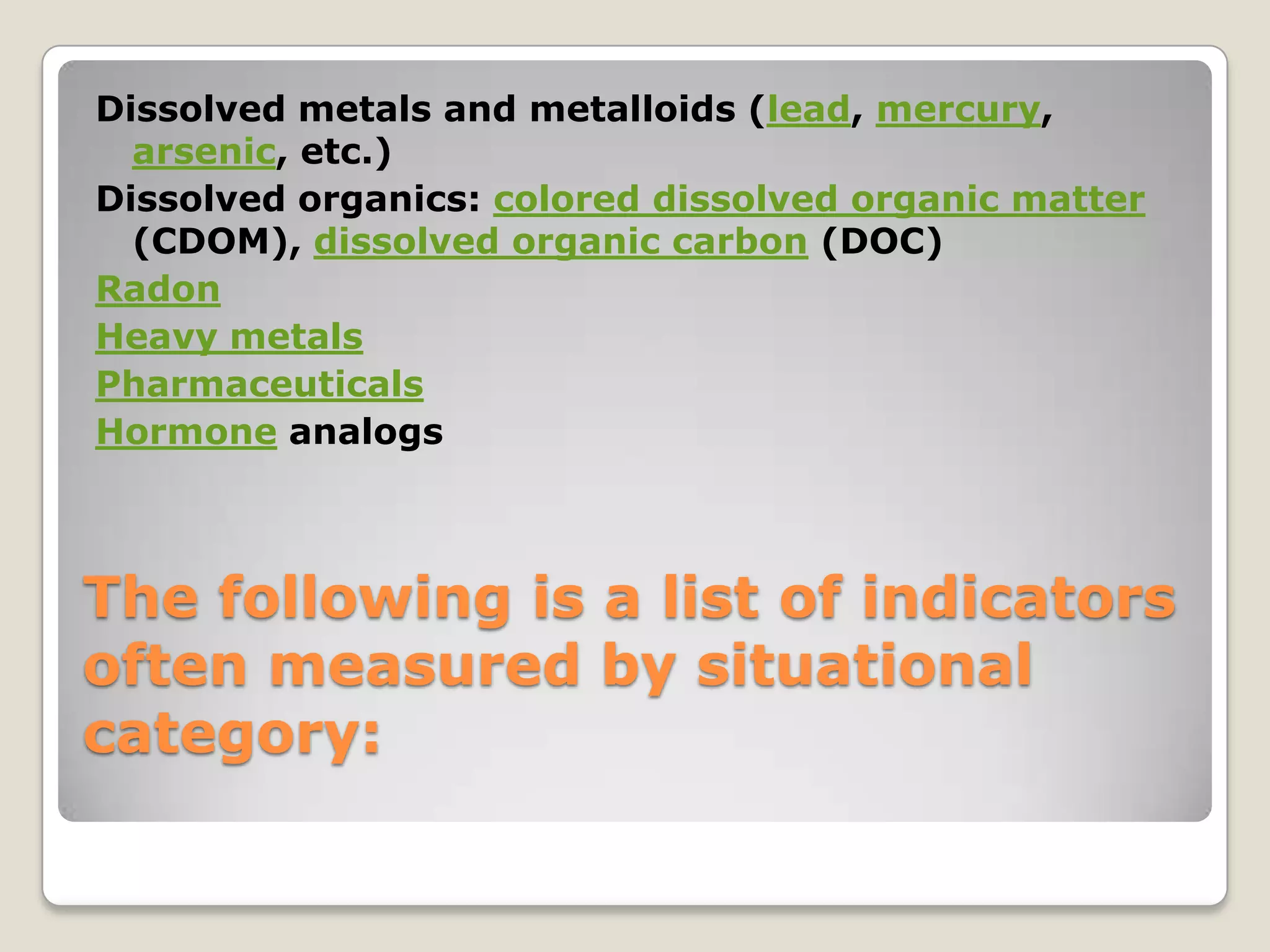 Dissolved metals and metalloids (lead, mercury, arsenic, etc.)

Dissolved organics: colored dissolved organic matter (CDOM), dissolved organic carbon (DOC)

Radon

Heavy metals

Pharmaceuticals

Hormone analogs

The following is a list of indicators often measured by situational category: